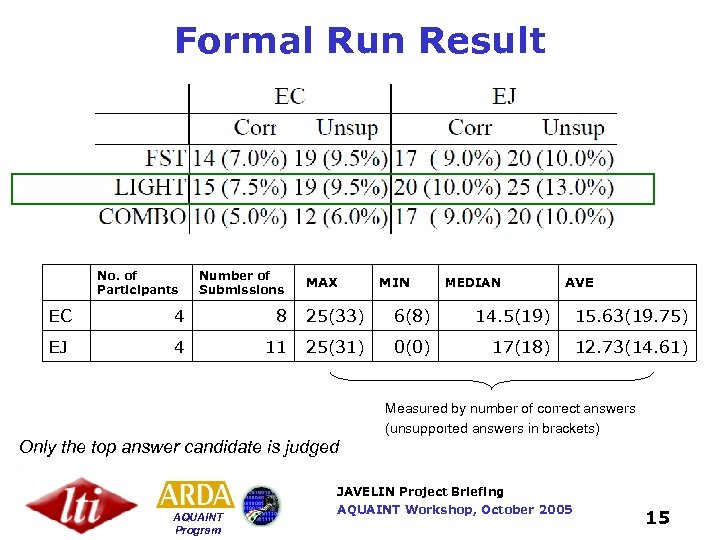 Formal Run Result

| | EC Corr | EC Unsup | EJ Corr | EJ Unsup |
|---|---|---|---|---|
| FST | 14 (7.0%) | 19 (9.5%) | 17 ( 9.0%) | 20 (10.0%) |
| LIGHT | 15 (7.5%) | 19 (9.5%) | 20 (10.0%) | 25 (13.0%) |
| COMBO | 10 (5.0%) | 12 (6.0%) | 17 ( 9.0%) | 20 (10.0%) |

| | No. of Participants | Number of Submissions | MAX | MIN | MEDIAN | AVE |
|---|---|---|---|---|---|---|
| EC | 4 | 8 | 25(33) | 6(8) | 14.5(19) | 15.63(19.75) |
| EJ | 4 | 11 | 25(31) | 0(0) | 17(18) | 12.73(14.61) |

Measured by number of correct answers (unsupported answers in brackets)

Only the top answer candidate is judged

lti

ARDA AQUAINT Program

JAVELIN Project Briefing
AQUAINT Workshop, October 2005

15